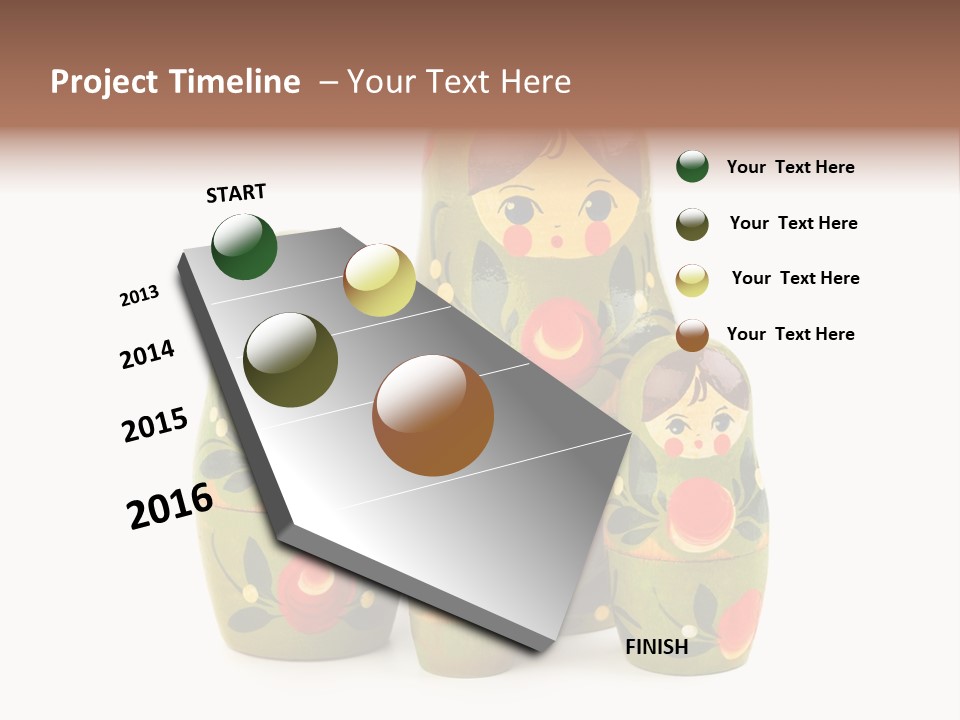 Project Timeline – Your Text Here

START

2013

2014

2015

2016

FINISH

Your Text Here

Your Text Here

Your Text Here

Your Text Here